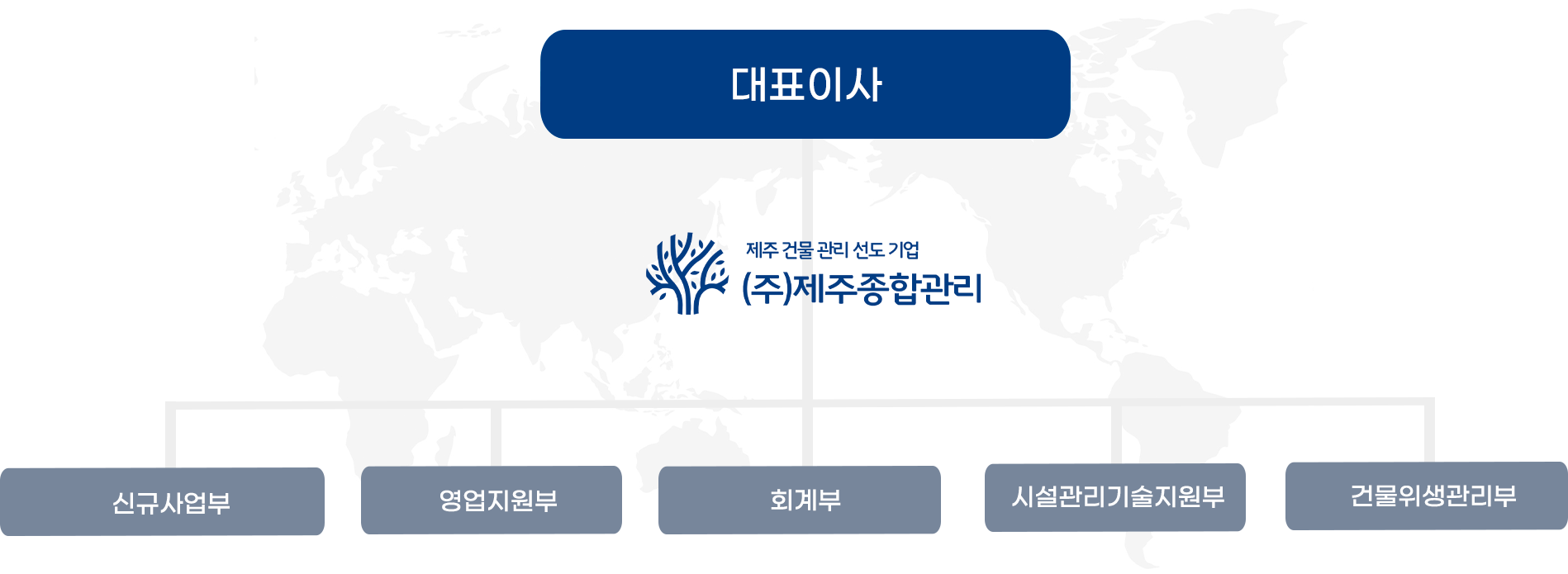 대표이사

제주 건물 관리 선도 기업
(주)제주종합관리

신규사업부

영업지원부

회계부

시설관리기술지원부

건물위생관리부